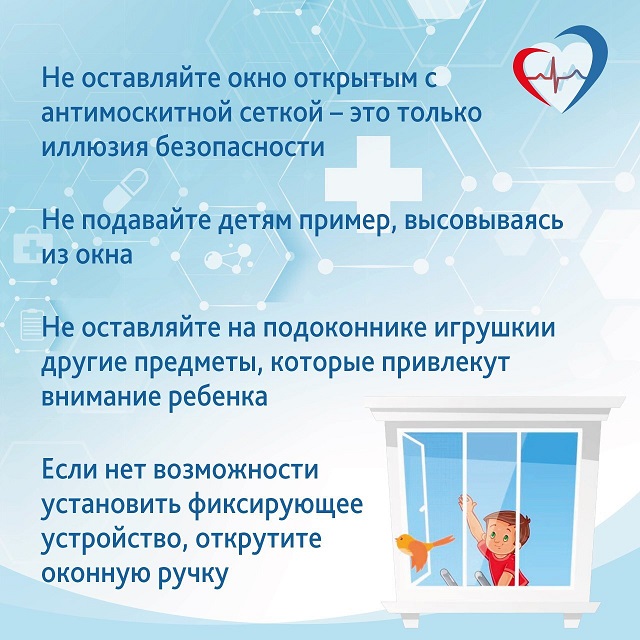 Не оставляйте окно открытым с антимоскитной сеткой – это только иллюзия безопасности

Не подавайте детям пример, высовываясь из окна

Не оставляйте на подоконнике игрушкии другие предметы, которые привлекут внимание ребенка

Если нет возможности установить фиксирующее устройство, открутите оконную ручку